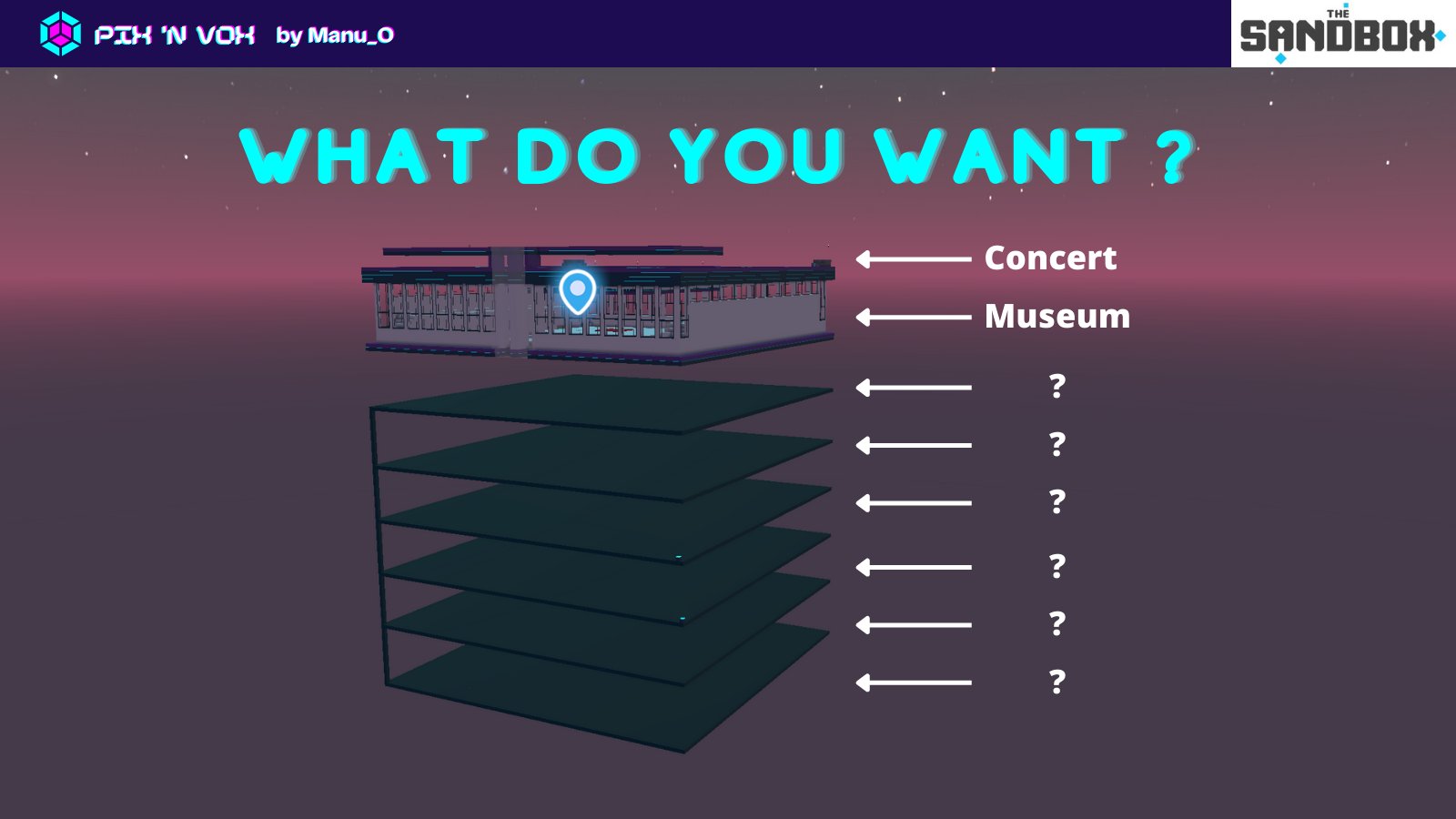 PIX 'N VOX by Manu_O

THE SANDBOX

WHAT DO YOU WANT ?

Concert

Museum

?

?

?

?

?

?